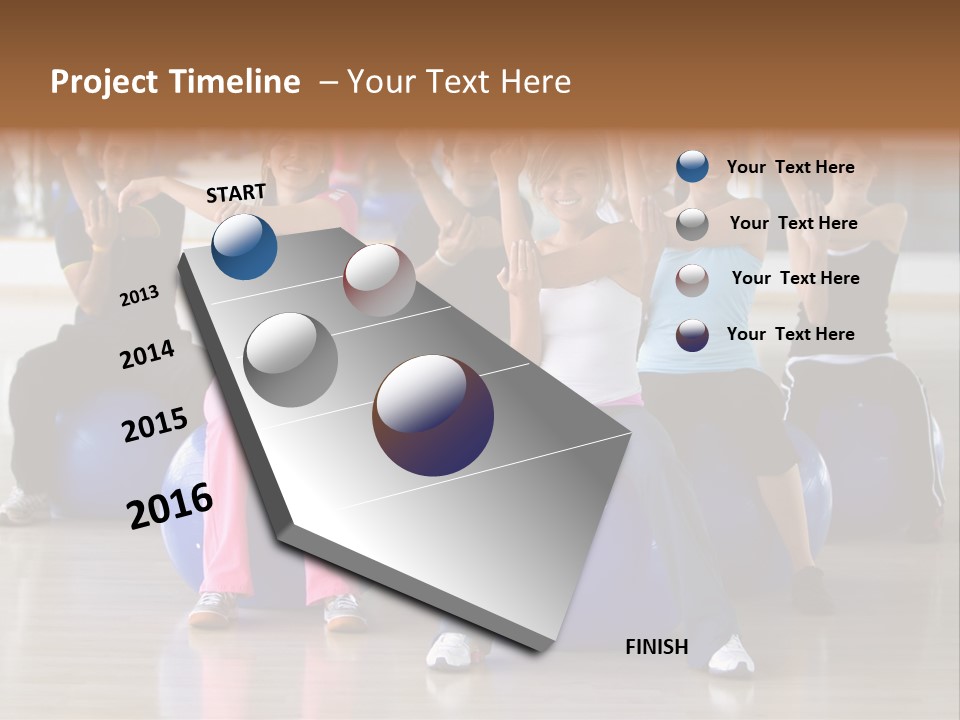 Project Timeline – Your Text Here

START

2013

2014

2015

2016

FINISH

Your Text Here

Your Text Here

Your Text Here

Your Text Here